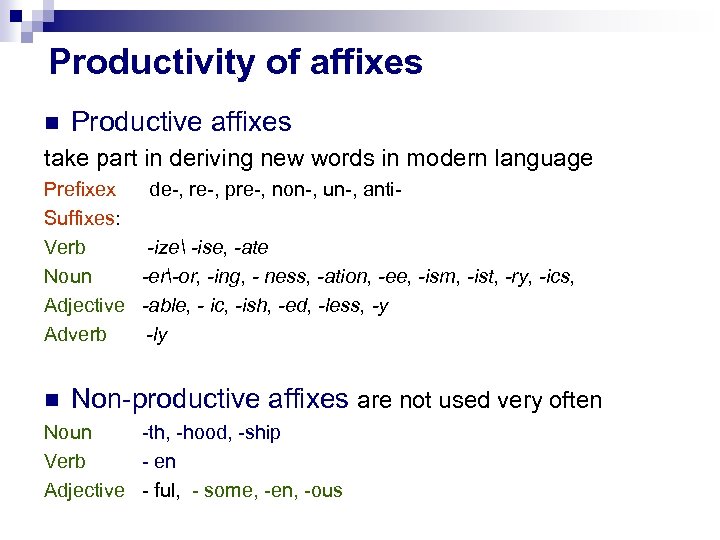 Productivity of affixes

Productive affixes

take part in deriving new words in modern language

Prefixex de-, re-, pre-, non-, un-, anti-

Suffixes:

Verb -ize\ -ise, -ate

Noun -er\-or, -ing, - ness, -ation, -ee, -ism, -ist, -ry, -ics,

Adjective -able, - ic, -ish, -ed, -less, -y

Adverb -ly

Non-productive affixes are not used very often

Noun -th, -hood, -ship

Verb - en

Adjective - ful, - some, -en, -ous